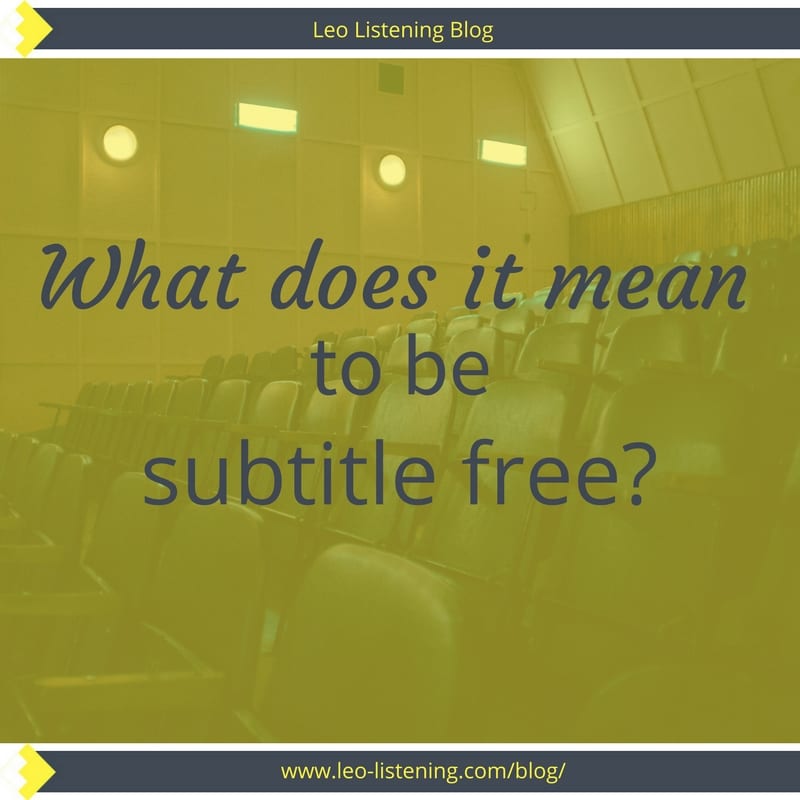 Leo Listening Blog

What does it mean to be subtitle free?

www.leo-listening.com/blog/